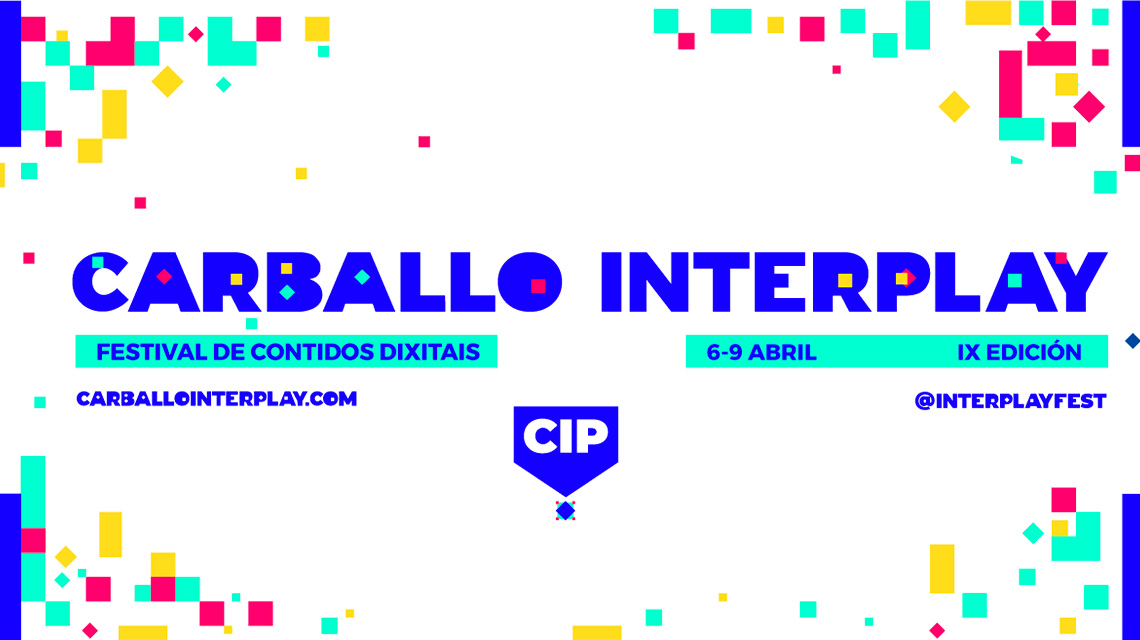 CARBALLO INTERPLAY

FESTIVAL DE CONTIDOS DIXITAIS

6-9 ABRIL

IX EDICIÓN

CARBALLOINTERPLAY.COM

@INTERPLAYFEST

CIP